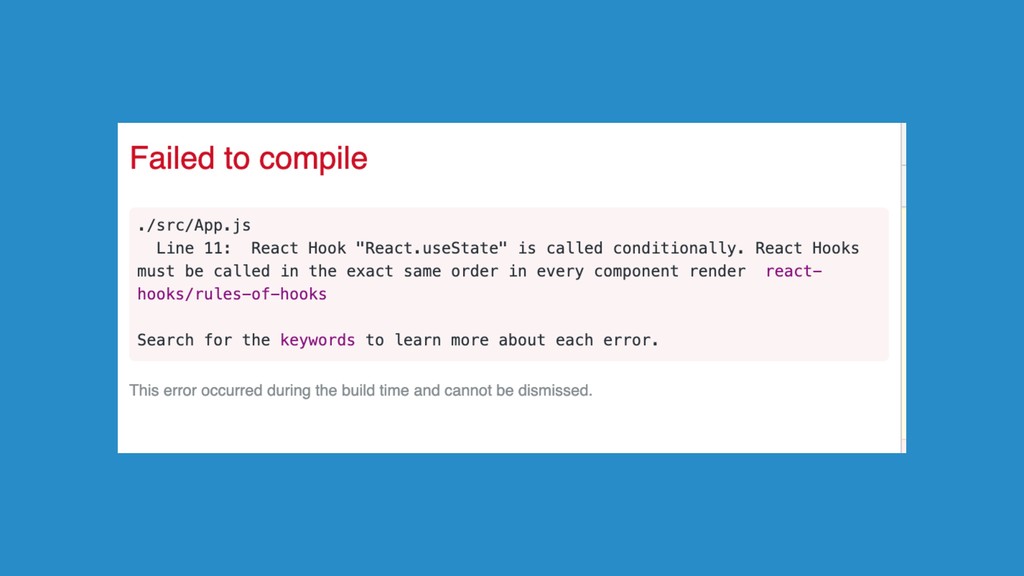 Failed to compile

./src/App.js
Line 11: React Hook "React.useState" is called conditionally. React Hooks must be called in the exact same order in every component render react-hooks/rules-of-hooks

Search for the keywords to learn more about each error.

This error occurred during the build time and cannot be dismissed.